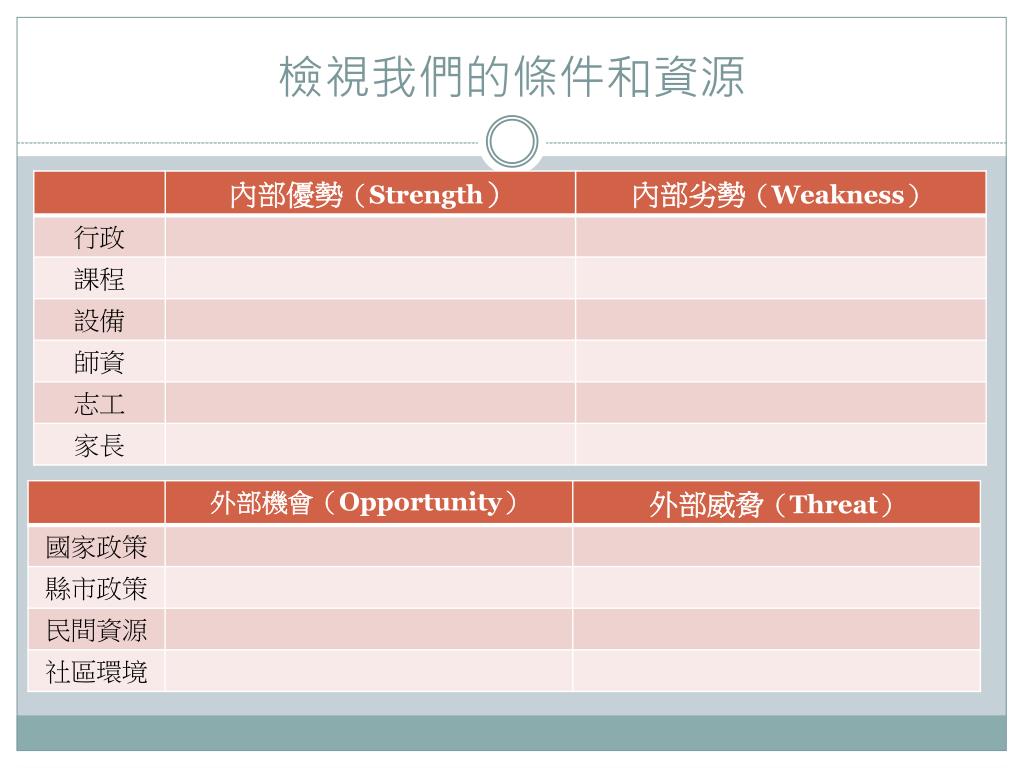 檢視我們的條件和資源

| | 內部優勢（Strength） | 內部劣勢（Weakness） |
|---|---|---|
| 行政 | | |
| 課程 | | |
| 設備 | | |
| 師資 | | |
| 志工 | | |
| 家長 | | |

| | 外部機會（Opportunity） | 外部威脅（Threat） |
|---|---|---|
| 國家政策 | | |
| 縣市政策 | | |
| 民間資源 | | |
| 社區環境 | | |